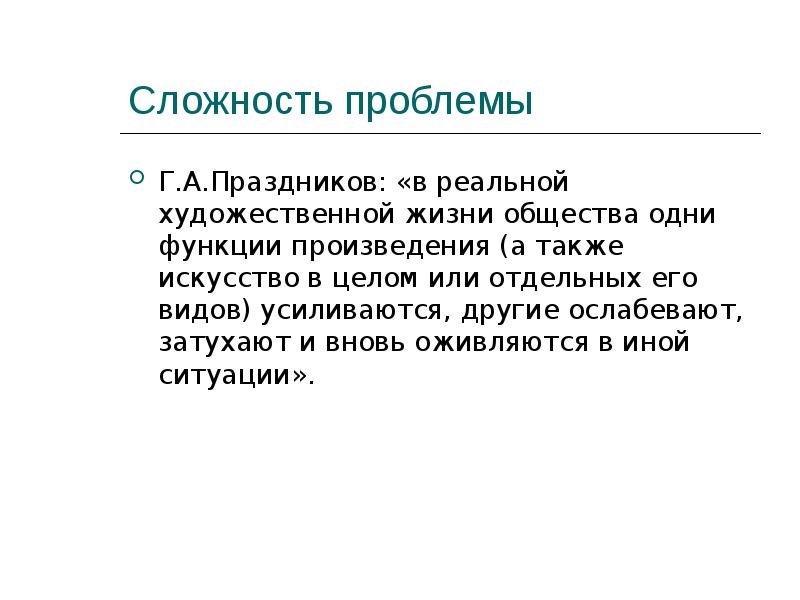 Сложность проблемы

Г.А.Праздников: «в реальной художественной жизни общества одни функции произведения (а также искусство в целом или отдельных его видов) усиливаются, другие ослабевают, затухают и вновь оживляются в иной ситуации».